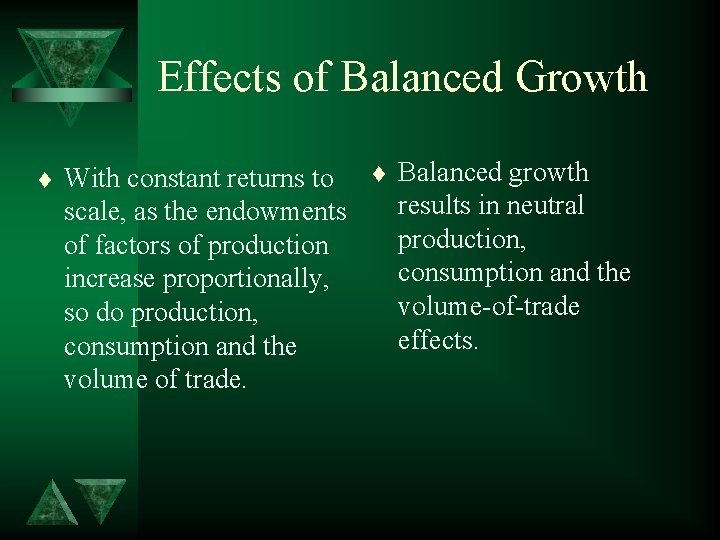 Effects of Balanced Growth

♦ With constant returns to scale, as the endowments of factors of production increase proportionally, so do production, consumption and the volume of trade.

♦ Balanced growth results in neutral production, consumption and the volume-of-trade effects.